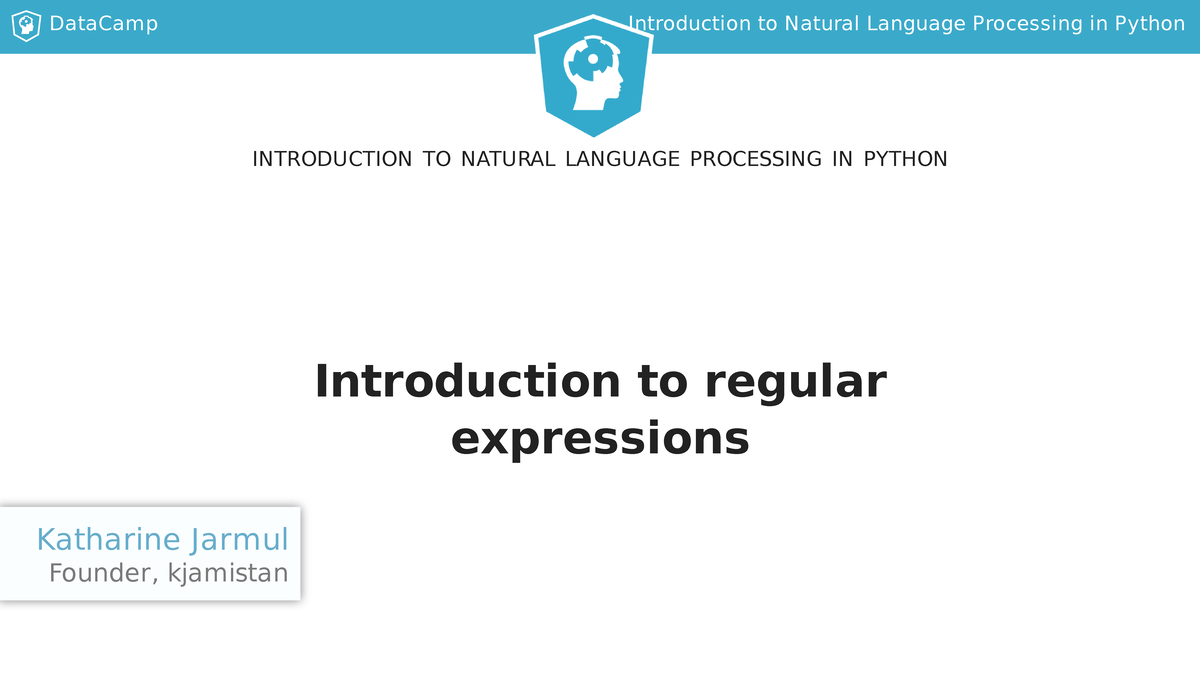 DataCamp

Introduction to Natural Language Processing in Python

INTRODUCTION TO NATURAL LANGUAGE PROCESSING IN PYTHON

Introduction to regular expressions

Katharine Jarmul
Founder, kjamistan